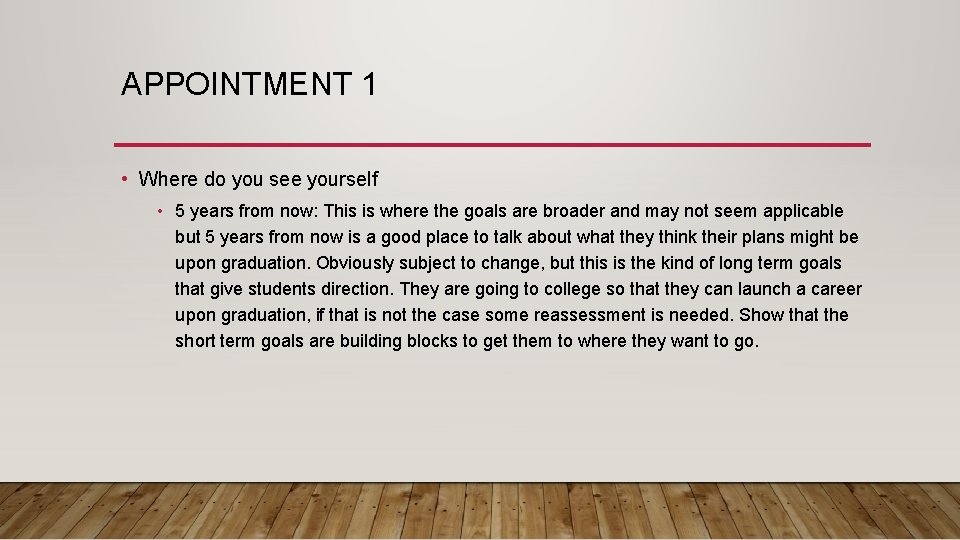 APPOINTMENT 1

• Where do you see yourself

• 5 years from now: This is where the goals are broader and may not seem applicable but 5 years from now is a good place to talk about what they think their plans might be upon graduation. Obviously subject to change, but this is the kind of long term goals that give students direction. They are going to college so that they can launch a career upon graduation, if that is not the case some reassessment is needed. Show that the short term goals are building blocks to get them to where they want to go.